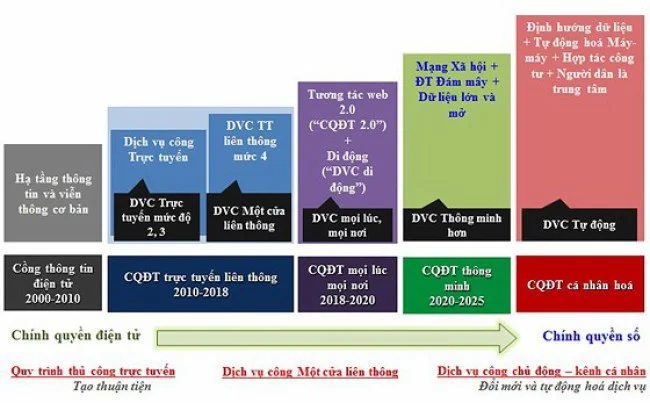 Hạ tầng thông tin và viễn thông cơ bản

Dịch vụ công Trực tuyến

DVC Trực tuyến mức độ 2, 3

DVC TT liên thông mức 4

DVC Một cửa liên thông

Tương tác web 2.0 ("CQĐT 2.0") + Di động ("DVC di động")

DVC mọi lúc, mọi nơi

Mạng Xã hội + ĐT Đám mây + Dữ liệu lớn và mở

DVC Thông minh hơn

Định hướng dữ liệu + Tự động hoá Máy-máy + Hợp tác công tư + Người dân là trung tâm

DVC Tự động

Cổng thông tin điện tử 2000-2010

CQĐT trực tuyến liên thông 2010-2018

CQĐT mọi lúc mọi nơi 2018-2020

CQĐT thông minh 2020-2025

CQĐT cá nhân hoá

Chính quyền điện tử

Chính quyền số

Quy trình thủ công trực tuyến
Tạo thuận tiện

Dịch vụ công Một cửa liên thông

Dịch vụ công chủ động – kênh cá nhân
Đổi mới và tự động hoá dịch vụ